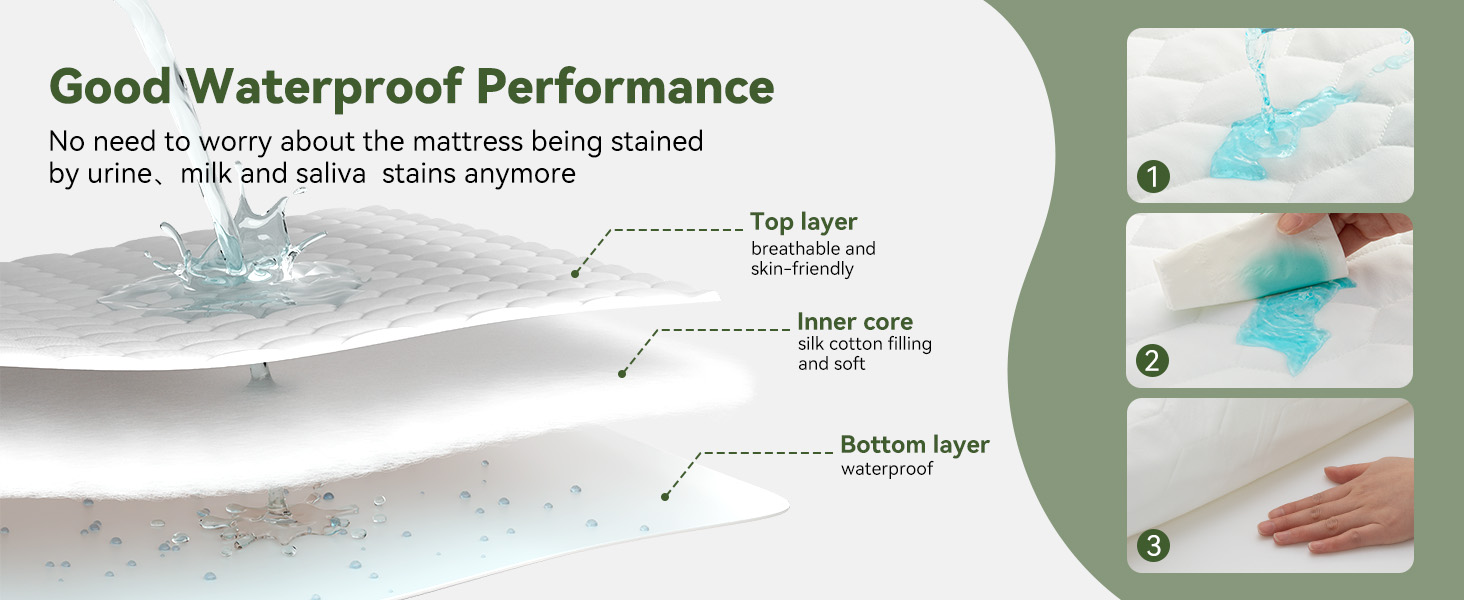 Good Waterproof Performance

No need to worry about the mattress being stained by urine、milk and saliva  stains anymore

Top layer
breathable and skin-friendly

Inner core
silk cotton filling and soft

Bottom layer
waterproof

1

2

3